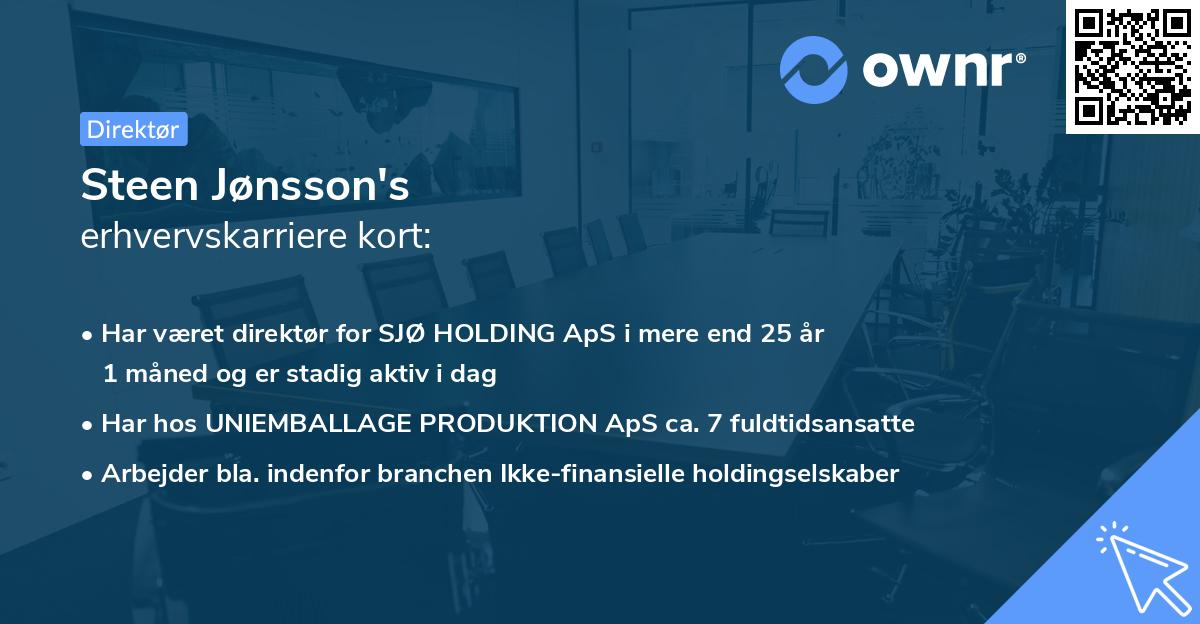 ownr®

Direktør

Steen Jønsson's
erhvervskarriere kort:

• Har været direktør for SJØ HOLDING ApS i mere end 25 år 1 måned og er stadig aktiv i dag
• Har hos UNIEMBALLAGE PRODUKTION ApS ca. 7 fuldtidsansatte
• Arbejder bla. indenfor branchen Ikke-finansielle holdingselskaber